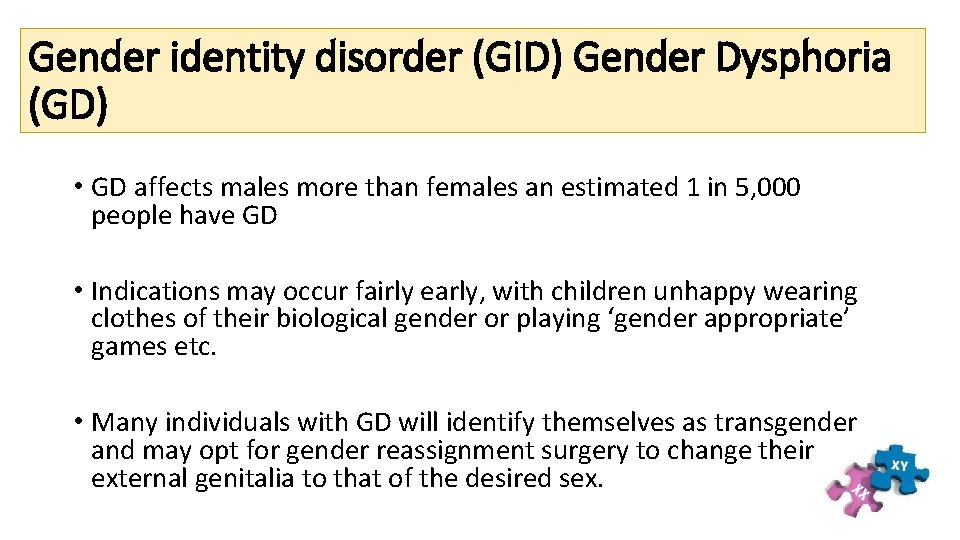 Gender identity disorder (GID) Gender Dysphoria (GD)

• GD affects males more than females an estimated 1 in 5,000 people have GD

• Indications may occur fairly early, with children unhappy wearing clothes of their biological gender or playing ‘gender appropriate’ games etc.

• Many individuals with GD will identify themselves as transgender and may opt for gender reassignment surgery to change their external genitalia to that of the desired sex.

XY

XX